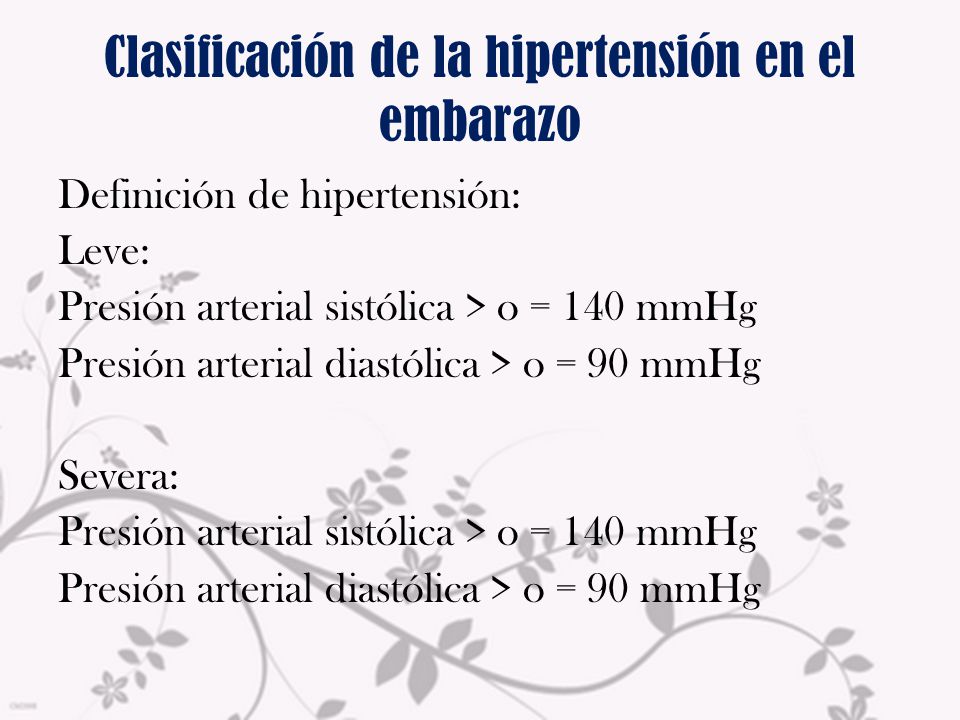 Clasificación de la hipertensión en el embarazo

Definición de hipertensión:
Leve:
Presión arterial sistólica > o = 140 mmHg
Presión arterial diastólica > o = 90 mmHg

Severa:
Presión arterial sistólica > o = 140 mmHg
Presión arterial diastólica > o = 90 mmHg